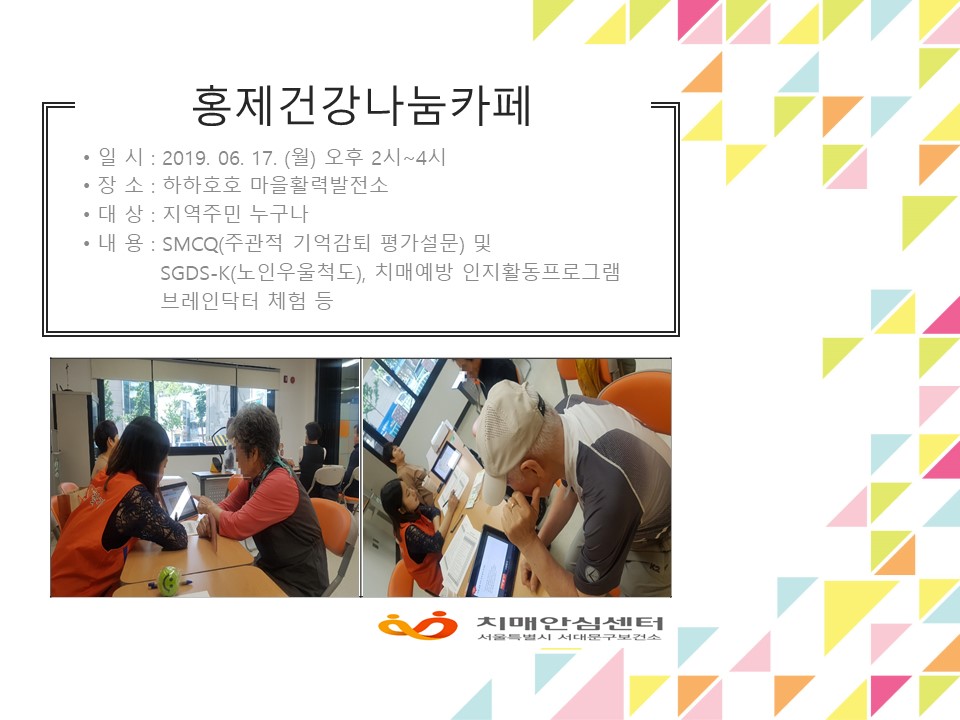 홍제건강나눔카페

• 일 시 : 2019. 06. 17. (월) 오후 2시~4시
• 장 소 : 하하호호 마을활력발전소
• 대 상 : 지역주민 누구나
• 내 용 : SMCQ(주관적 기억감퇴 평가설문) 및 SGDS-K(노인우울척도), 치매예방 인지활동프로그램 브레인닥터 체험 등

치매안심센터
서울특별시 서대문구보건소